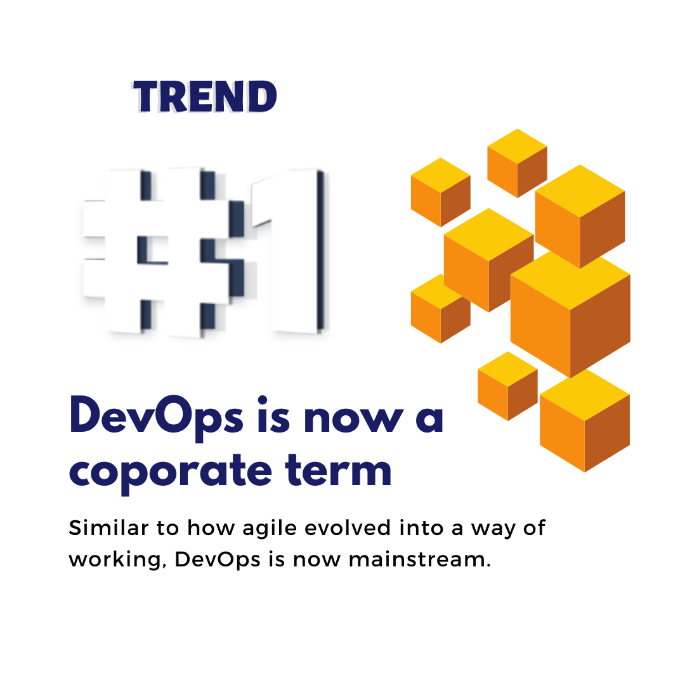 TREND

#1

DevOps is now a coporate term

Similar to how agile evolved into a way of working, DevOps is now mainstream.